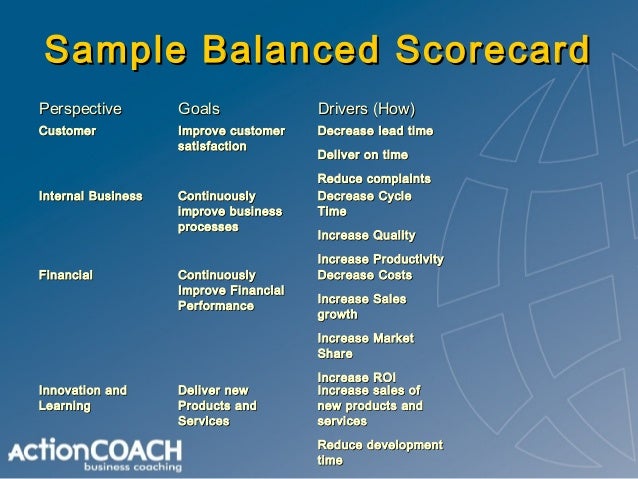 Sample Balanced Scorecard

| Perspective | Goals | Drivers (How) |
|---|---|---|
| Customer | Improve customer satisfaction | Decrease lead time<br>Deliver on time<br>Reduce complaints |
| Internal Business | Continuously improve business processes | Decrease Cycle Time<br>Increase Quality<br>Increase Productivity |
| Financial | Continuously Improve Financial Performance | Decrease Costs<br>Increase Sales growth<br>Increase Market Share<br>Increase ROI |
| Innovation and Learning | Deliver new Products and Services | Increase sales of new products and services<br>Reduce development time |

ActionCOACH
business coaching